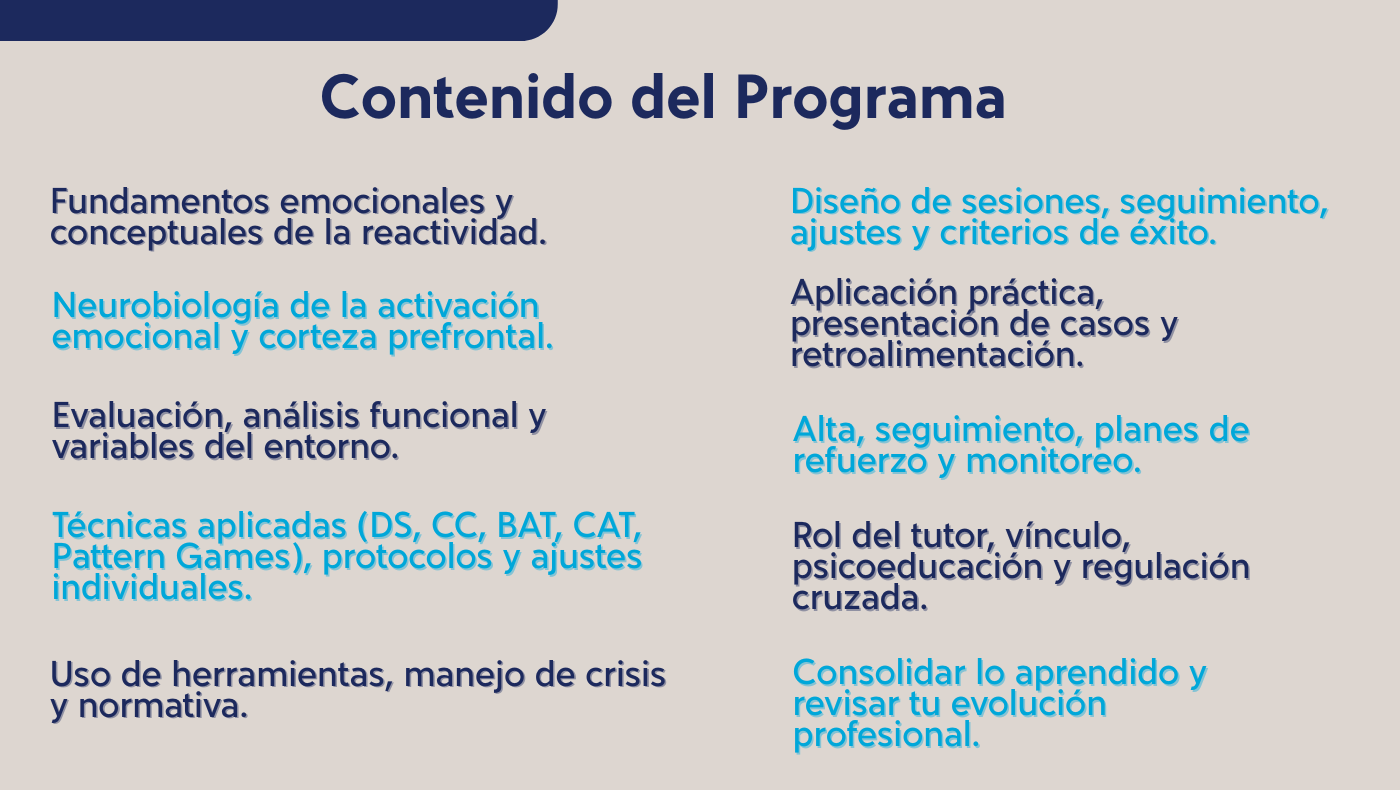 Contenido del Programa

Fundamentos emocionales y conceptuales de la reactividad.

Neurobiología de la activación emocional y corteza prefrontal.

Evaluación, análisis funcional y variables del entorno.

Técnicas aplicadas (DS, CC, BAT, CAT, Pattern Games), protocolos y ajustes individuales.

Uso de herramientas, manejo de crisis y normativa.

Diseño de sesiones, seguimiento, ajustes y criterios de éxito.

Aplicación práctica, presentación de casos y retroalimentación.

Alta, seguimiento, planes de refuerzo y monitoreo.

Rol del tutor, vínculo, psicoeducación y regulación cruzada.

Consolidar lo aprendido y revisar tu evolución profesional.